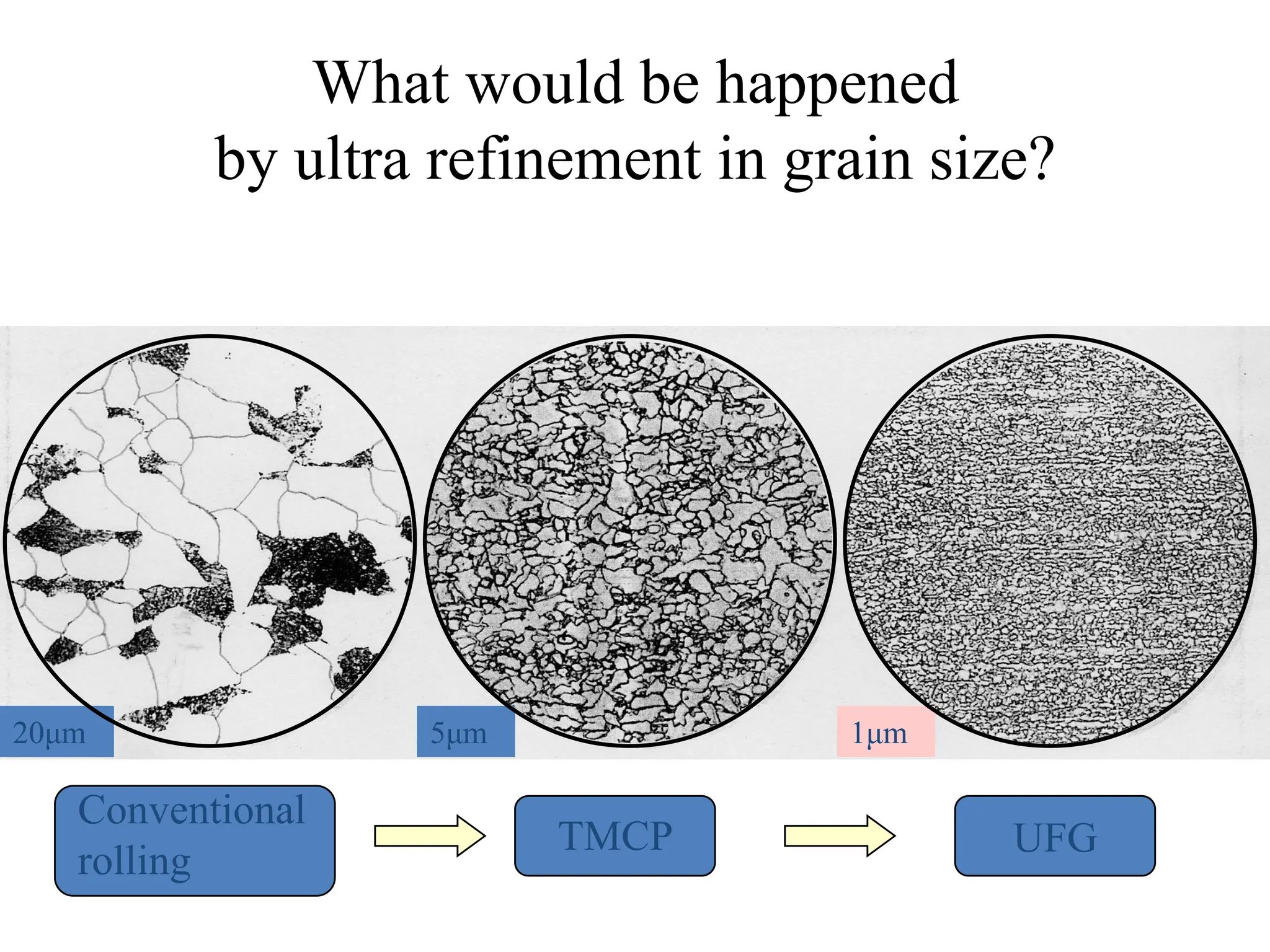 What would be happened by ultra refinement in grain size?

20μm

5μm

1μm

Conventional rolling

TMCP

UFG